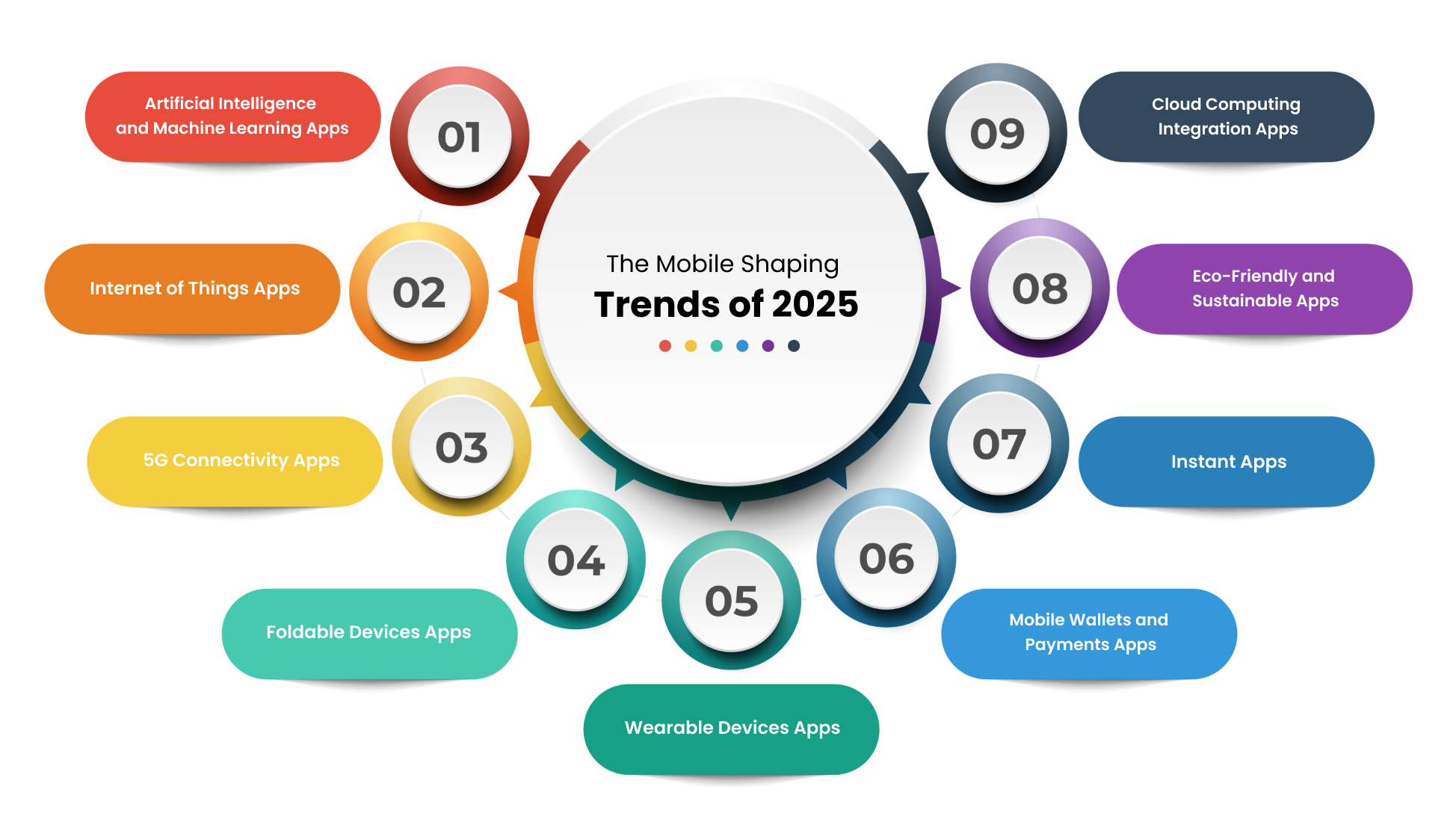 The Mobile Shaping
Trends of 2025

01
Artificial Intelligence and Machine Learning Apps

02
Internet of Things Apps

03
5G Connectivity Apps

04
Foldable Devices Apps

05
Wearable Devices Apps

06
Mobile Wallets and Payments Apps

07
Instant Apps

08
Eco-Friendly and Sustainable Apps

09
Cloud Computing Integration Apps